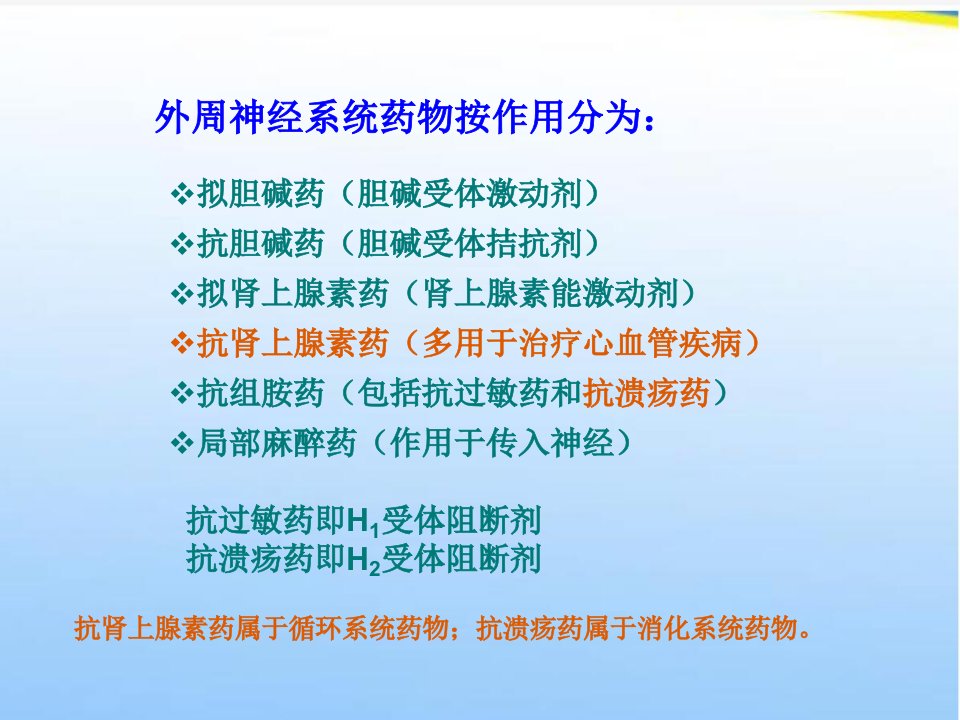 外周神经系统药物按作用分为：

❖拟胆碱药（胆碱受体激动剂）
❖抗胆碱药（胆碱受体拮抗剂）
❖拟肾上腺素药（肾上腺素能激动剂）
❖抗肾上腺素药（多用于治疗心血管疾病）
❖抗组胺药（包括抗过敏药和抗溃疡药）
❖局部麻醉药（作用于传入神经）

抗过敏药即$H_1$受体阻断剂
抗溃疡药即$H_2$受体阻断剂

抗肾上腺素药属于循环系统药物；抗溃疡药属于消化系统药物。